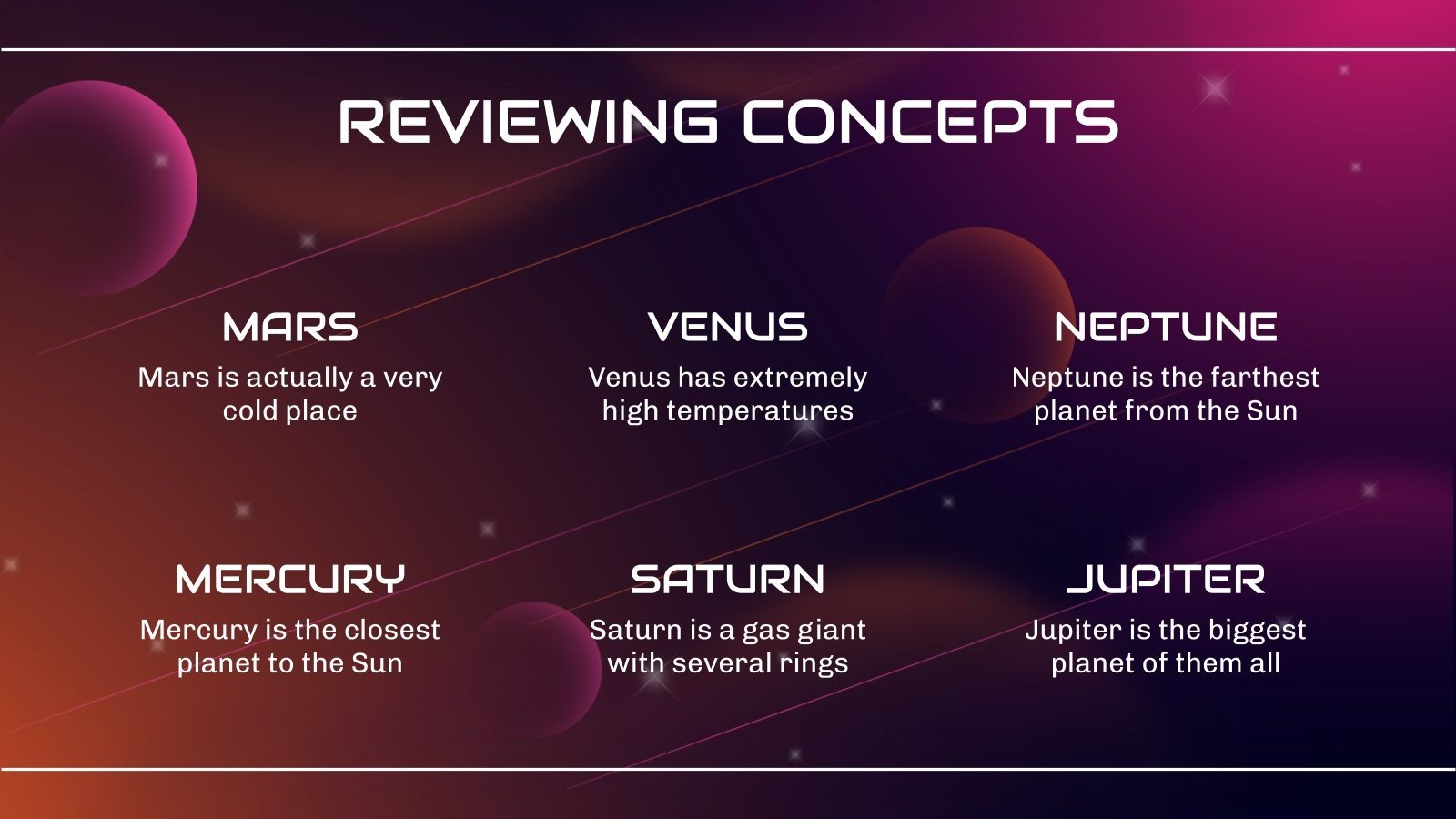 REVIEWING CONCEPTS

MARS
Mars is actually a very cold place

VENUS
Venus has extremely high temperatures

NEPTUNE
Neptune is the farthest planet from the Sun

MERCURY
Mercury is the closest planet to the Sun

SATURN
Saturn is a gas giant with several rings

JUPITER
Jupiter is the biggest planet of them all